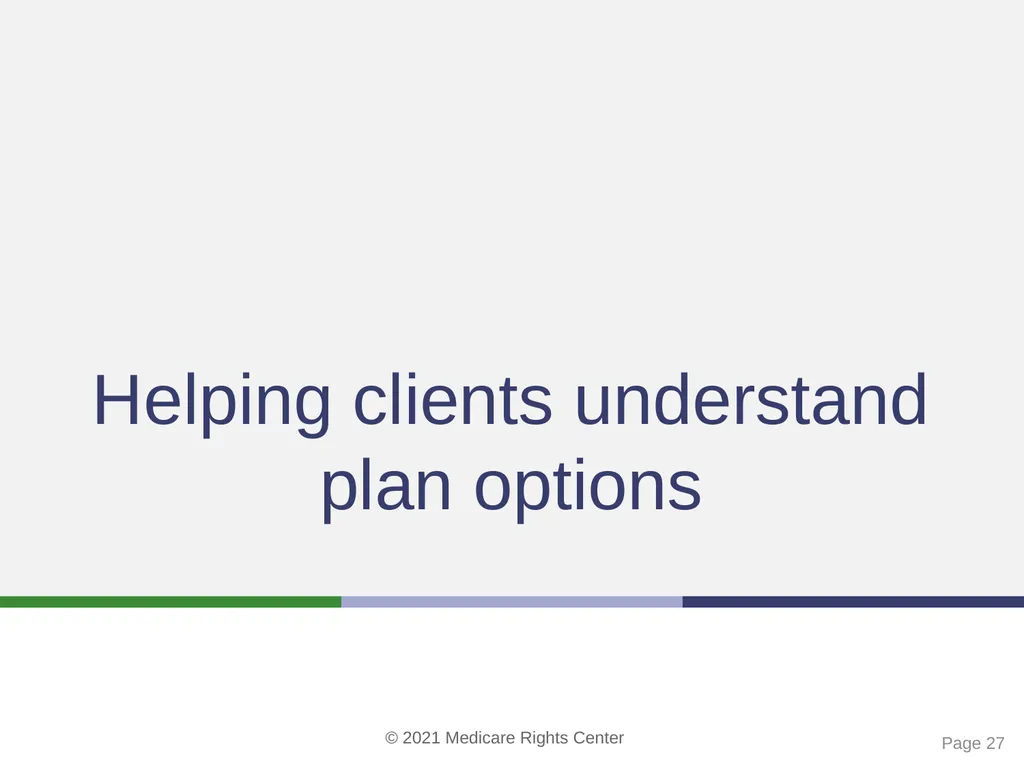 Helping clients understand plan options

© 2021 Medicare Rights Center

Page 27